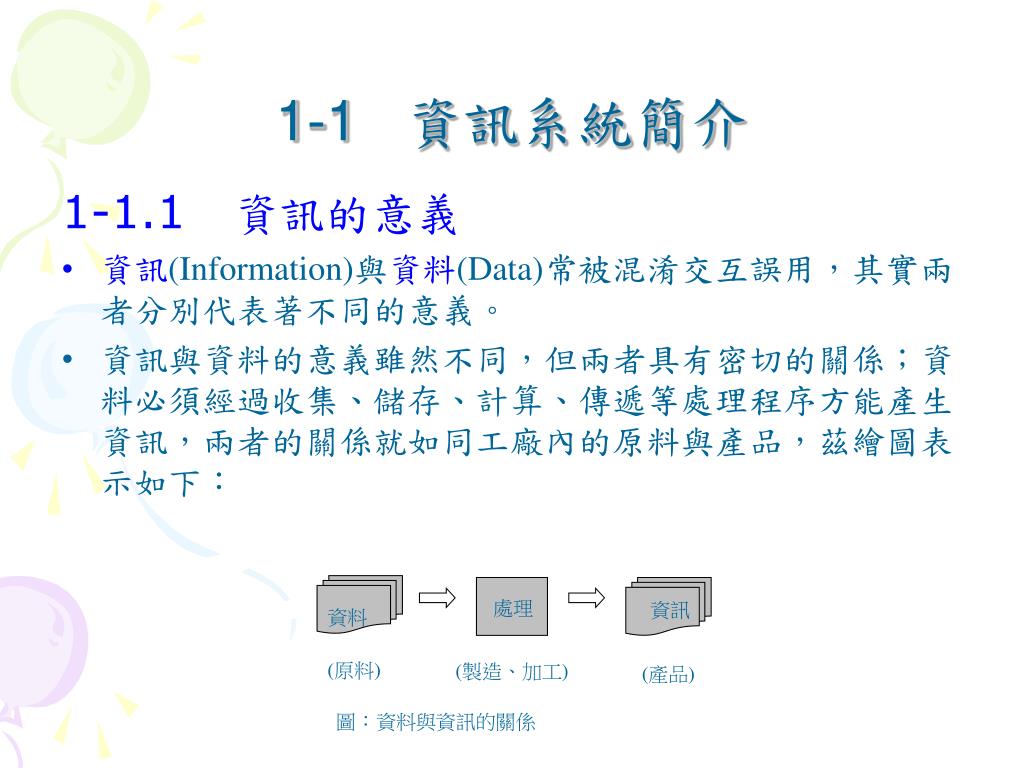 1-1 資訊系統簡介

1-1.1 資訊的意義

• 資訊(Information)與資料(Data)常被混淆交互誤用，其實兩者分別代表著不同的意義。

• 資訊與資料的意義雖然不同，但兩者具有密切的關係；資料必須經過收集、儲存、計算、傳遞等處理程序方能產生資訊，兩者的關係就如同工廠內的原料與產品，茲繪圖表示如下：

資料

處理

資訊

(原料)

(製造、加工)

(產品)

圖：資料與資訊的關係